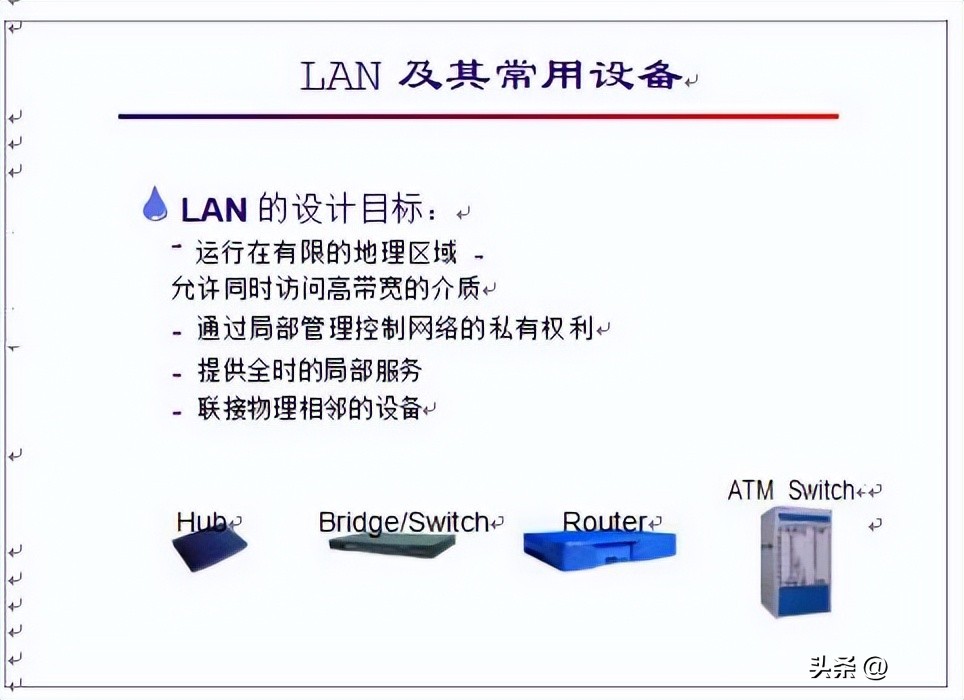 LAN 及其常用设备

LAN 的设计目标：

- 运行在有限的地理区域 -
允许同时访问高带宽的介质
- 通过局部管理控制网络的私有权利
- 提供全时的局部服务
- 联接物理相邻的设备

Hub
Bridge/Switch
Router
ATM Switch

头条 @